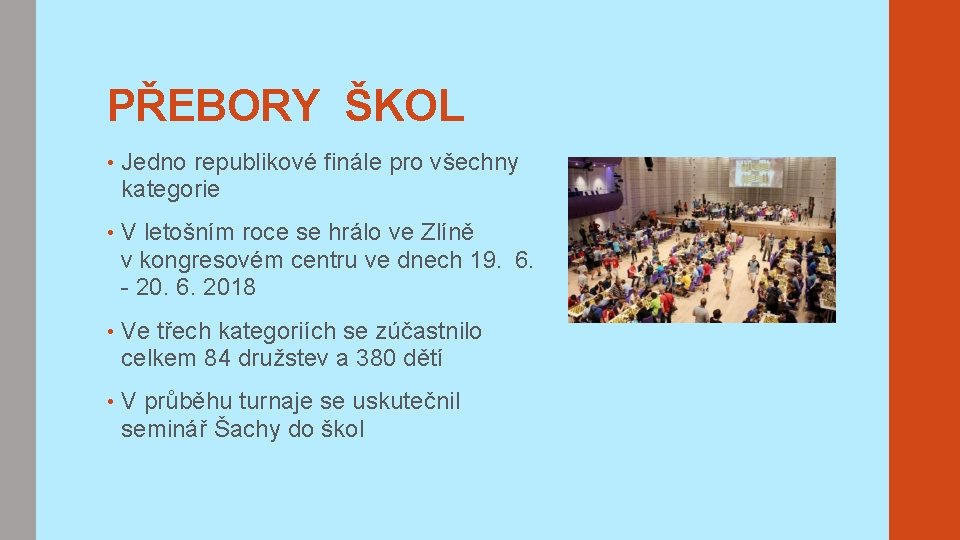 PŘEBORY ŠKOL

• Jedno republikové finále pro všechny kategorie

• V letošním roce se hrálo ve Zlíně v kongresovém centru ve dnech 19. 6. - 20. 6. 2018

• Ve třech kategoriích se zúčastnilo celkem 84 družstev a 380 dětí

• V průběhu turnaje se uskutečnil seminář Šachy do škol